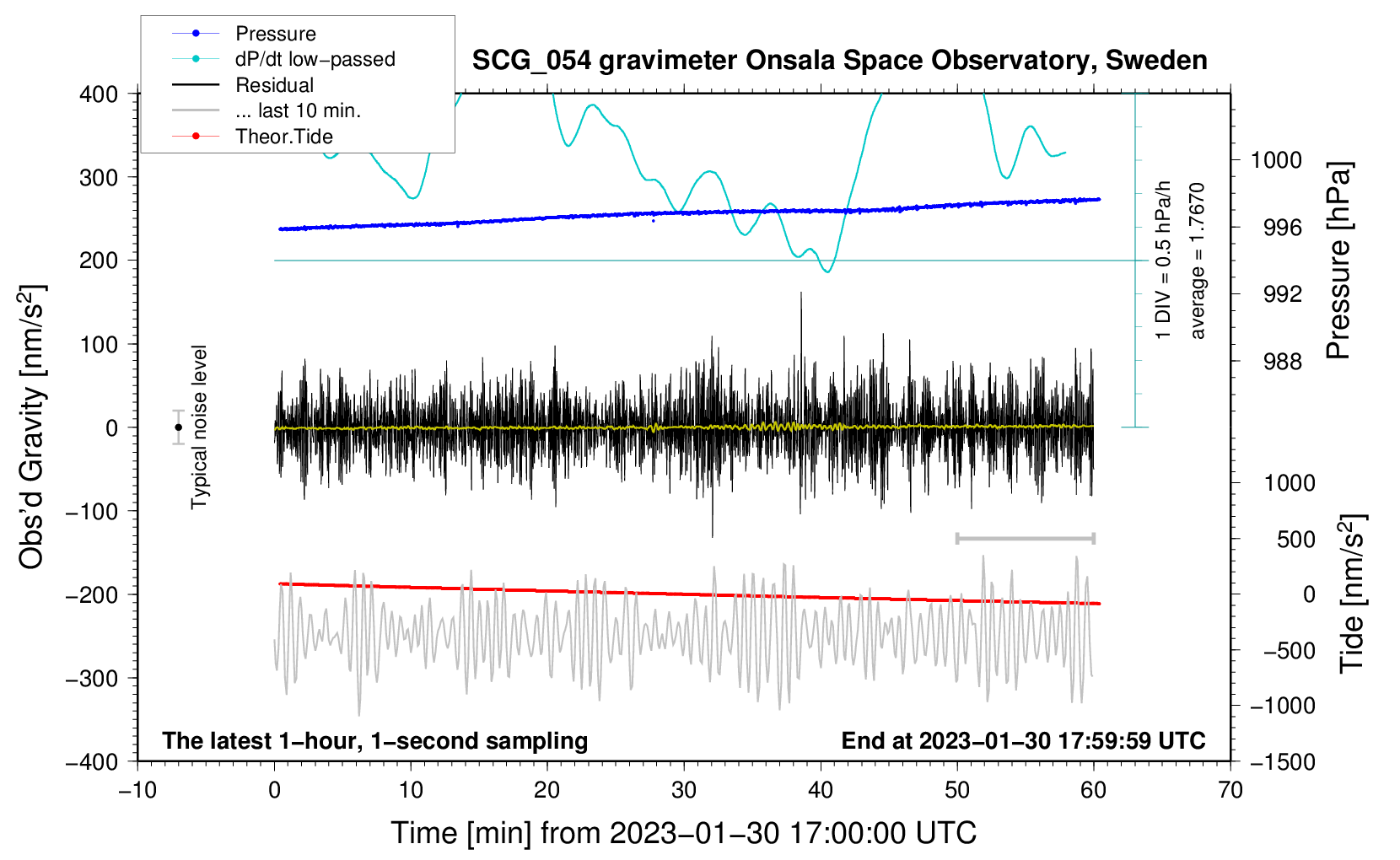 Pressure
dP/dt low−passed
Residual
... last 10 min.
Theor.Tide

SCG_054 gravimeter Onsala Space Observatory, Sweden

400
300
200
100
0
−100
−200
−300
−400

Obs'd Gravity [nm/s$^2$]

Typical noise level

1 DIV = 0.5 hPa/h
average = 1.7670

1000
996
992
988

Pressure [hPa]

1000
500
0
−500
−1000
−1500

Tide [nm/s$^2$]

The latest 1−hour, 1−second sampling
End at 2023−01−30 17:59:59 UTC

−10
0
10
20
30
40
50
60
70

Time [min] from 2023−01−30 17:00:00 UTC